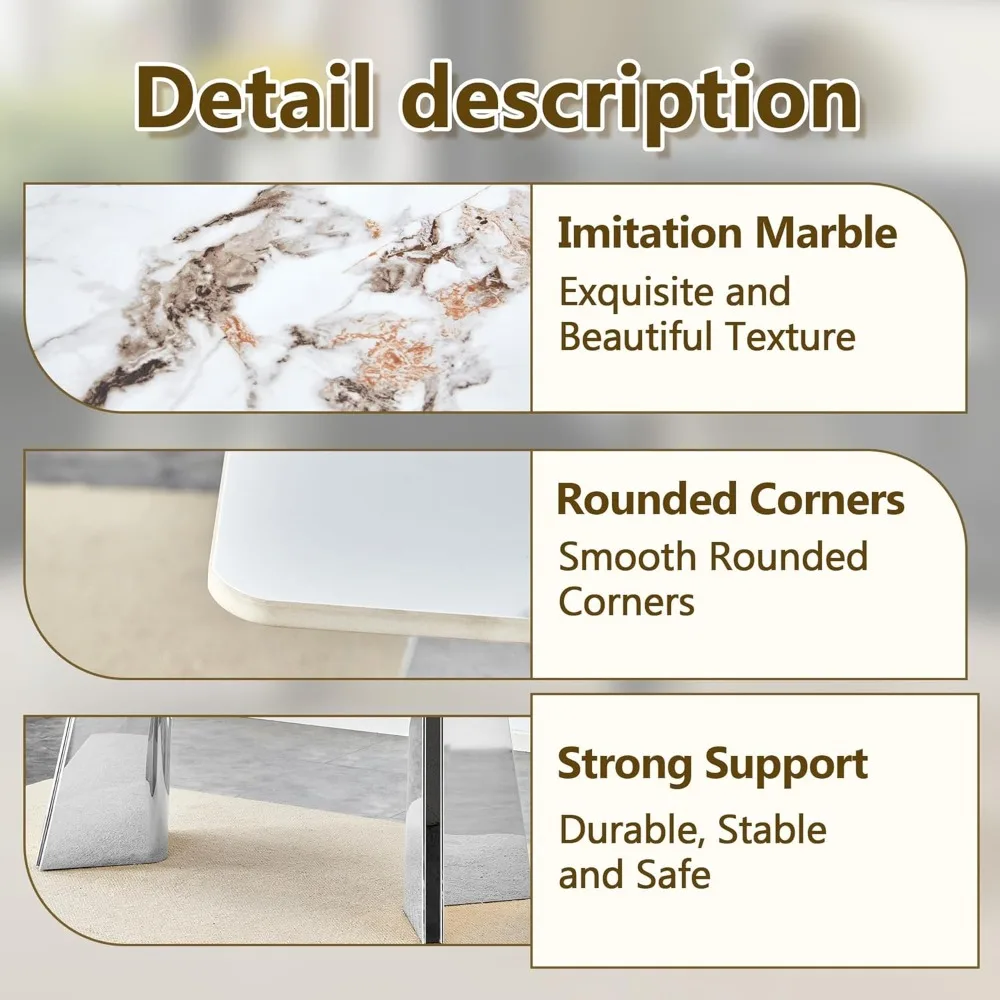 Detail description

Imitation Marble
Exquisite and Beautiful Texture

Rounded Corners
Smooth Rounded Corners

Strong Support
Durable, Stable and Safe